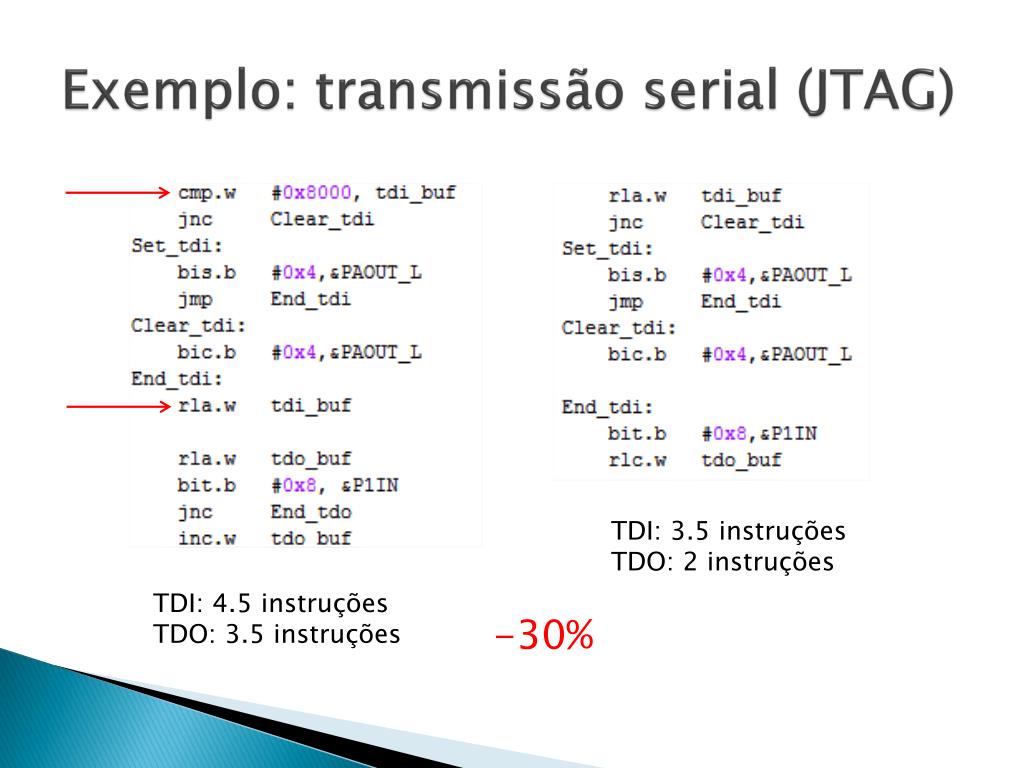 Exemplo: transmissão serial (JTAG)

cmp.w #0x8000, tdi_buf
jnc Clear_tdi
Set_tdi:
bis.b #0x4,&PAOUT_L
jmp End_tdi
Clear_tdi:
bic.b #0x4,&PAOUT_L
End_tdi:
rla.w tdi_buf

rla.w tdo_buf
bit.b #0x8, &P1IN
jnc End_tdo
inc.w tdo_buf

TDI: 4.5 instruções
TDO: 3.5 instruções

rla.w tdi_buf
jnc Clear_tdi
Set_tdi:
bis.b #0x4,&PAOUT_L
jmp End_tdi
Clear_tdi:
bic.b #0x4,&PAOUT_L

End_tdi:
bit.b #0x8,&P1IN
rlc.w tdo_buf

TDI: 3.5 instruções
TDO: 2 instruções

-30%